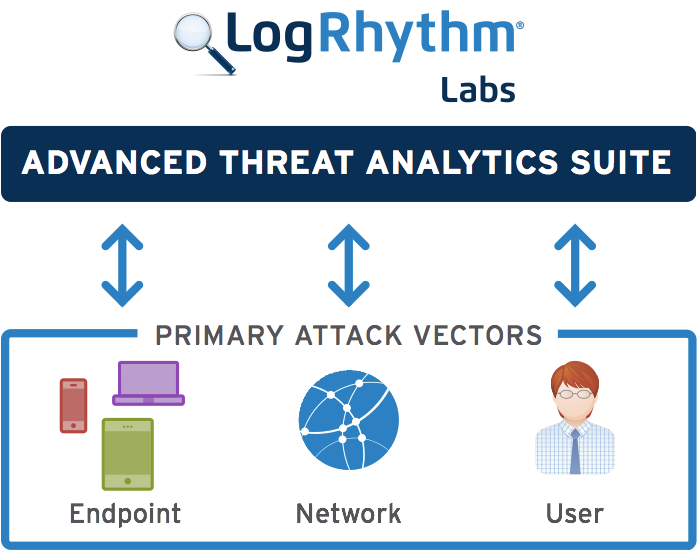 LogRhythm®
Labs

ADVANCED THREAT ANALYTICS SUITE

PRIMARY ATTACK VECTORS

Endpoint

Network

User